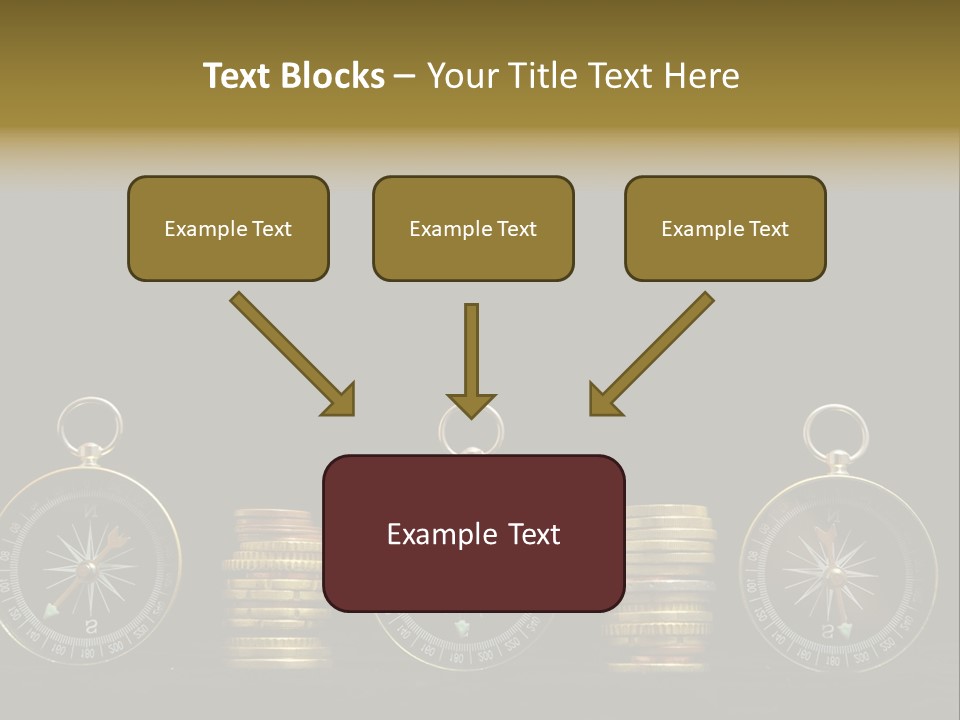 Text Blocks – Your Title Text Here

Example Text

Example Text

Example Text

Example Text